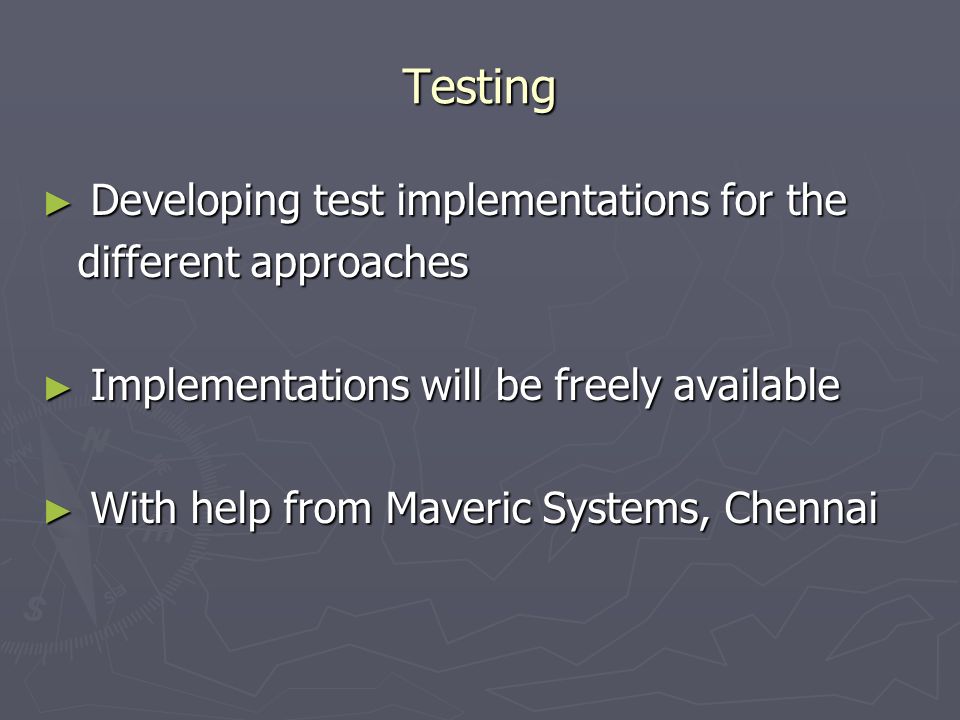 Testing

► Developing test implementations for the different approaches

► Implementations will be freely available

► With help from Maveric Systems, Chennai